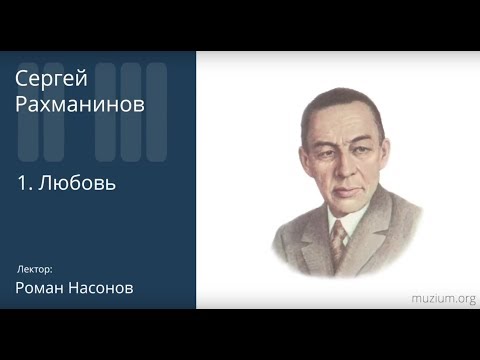 Сергей Рахманинов

1. Любовь

Лектор:
Роман Насонов

muzium.org